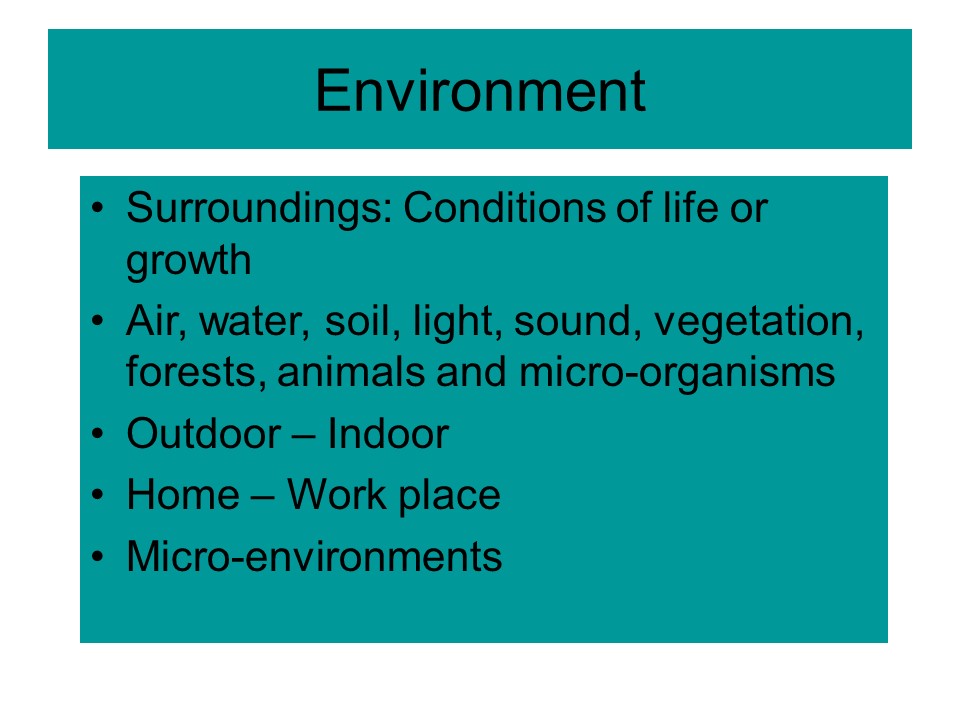 Environment

• Surroundings: Conditions of life or growth
• Air, water, soil, light, sound, vegetation, forests, animals and micro-organisms
• Outdoor – Indoor
• Home – Work place
• Micro-environments